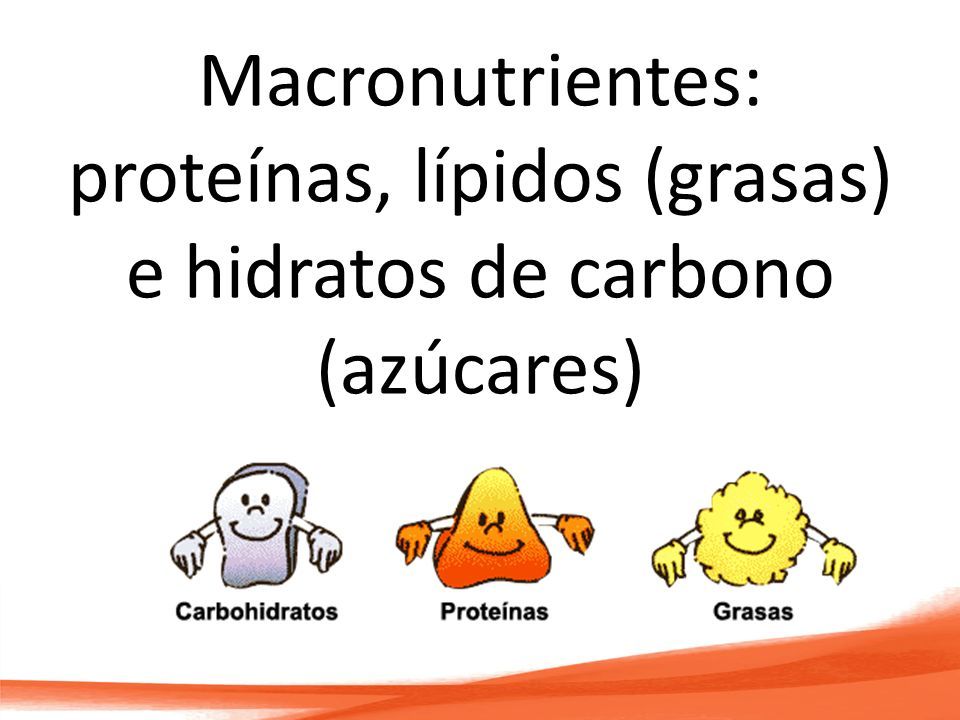 Macronutrientes: proteínas, lípidos (grasas) e hidratos de carbono (azúcares)

Carbohidratos

Proteínas

Grasas